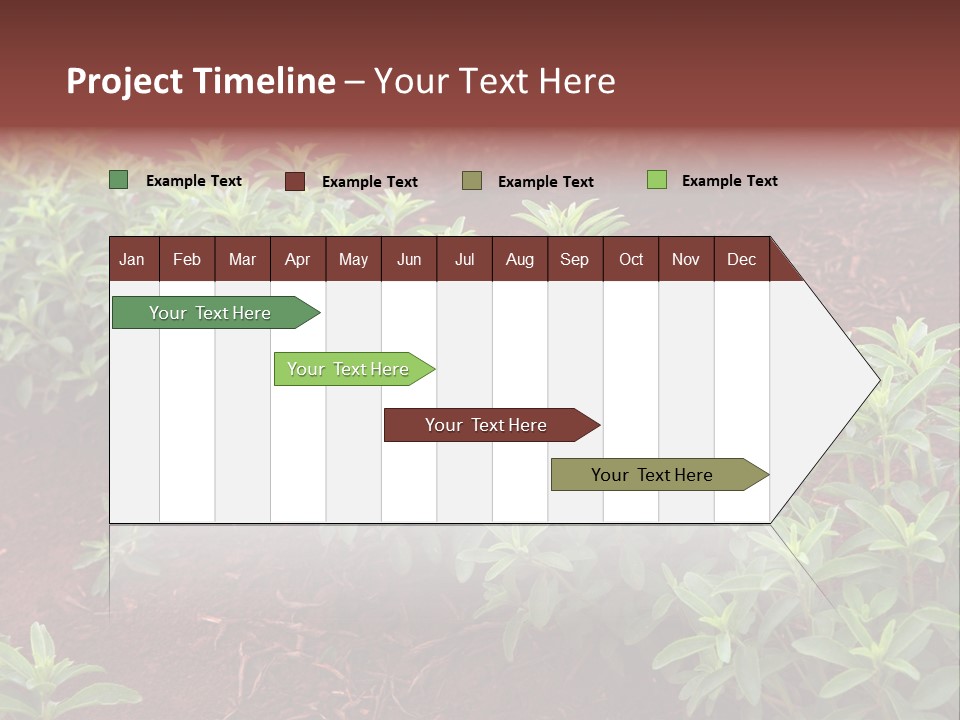 Project Timeline – Your Text Here

Example Text Example Text Example Text Example Text

| Jan | Feb | Mar | Apr | May | Jun | Jul | Aug | Sep | Oct | Nov | Dec |
|---|---|---|---|---|---|---|---|---|---|---|---|

Your Text Here

Your Text Here

Your Text Here

Your Text Here